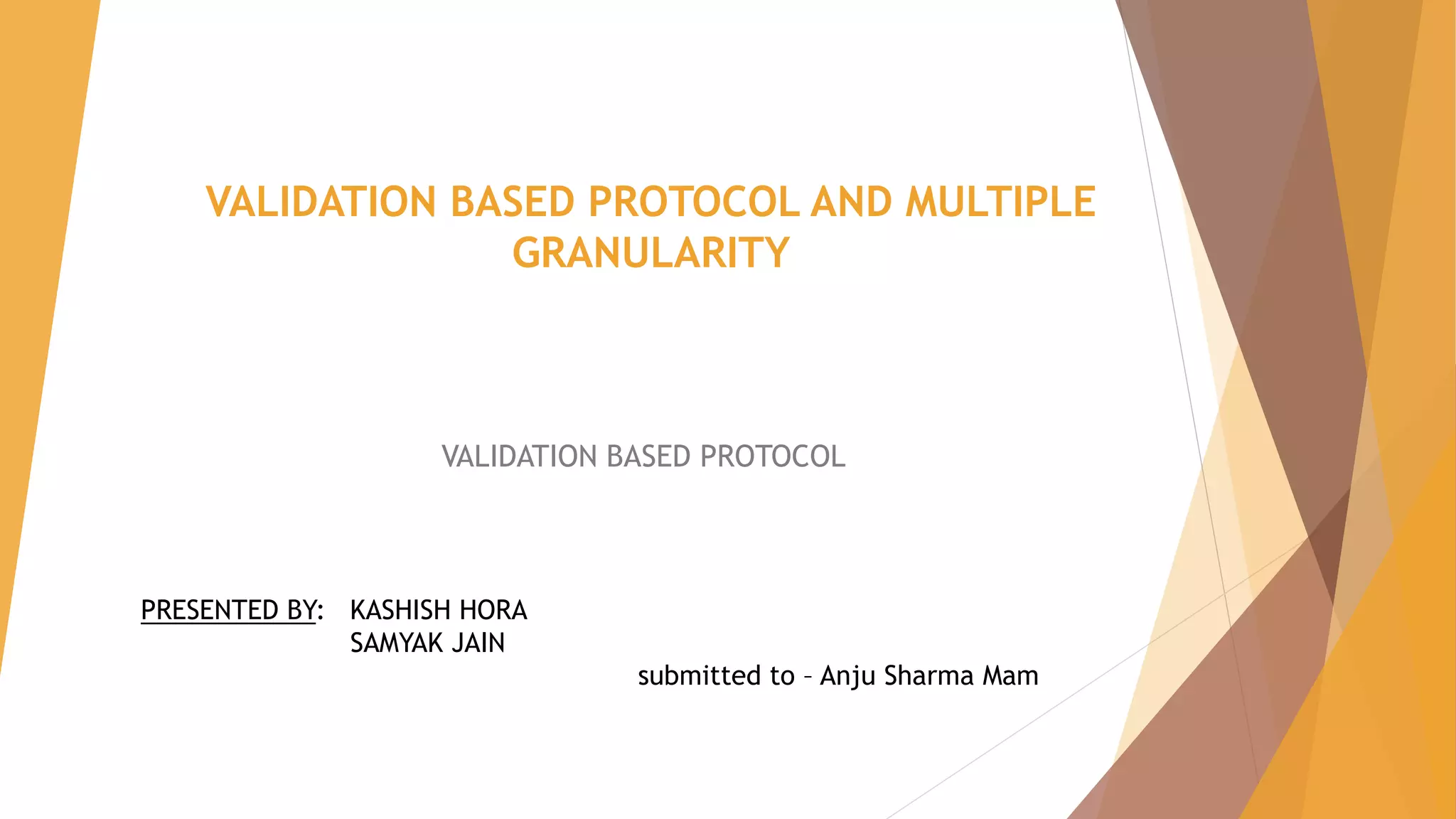 VALIDATION BASED PROTOCOL AND MULTIPLE GRANULARITY

VALIDATION BASED PROTOCOL

PRESENTED BY: KASHISH HORA
SAMYAK JAIN

submitted to – Anju Sharma Mam